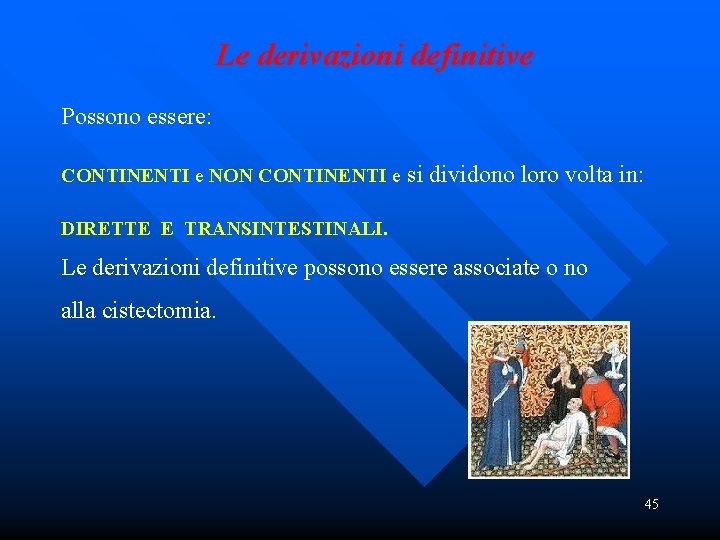 Le derivazioni definitive

Possono essere:

CONTINENTI e NON CONTINENTI e si dividono loro volta in:

DIRETTE E TRANSINTESTINALI.

Le derivazioni definitive possono essere associate o no alla cistectomia.

45